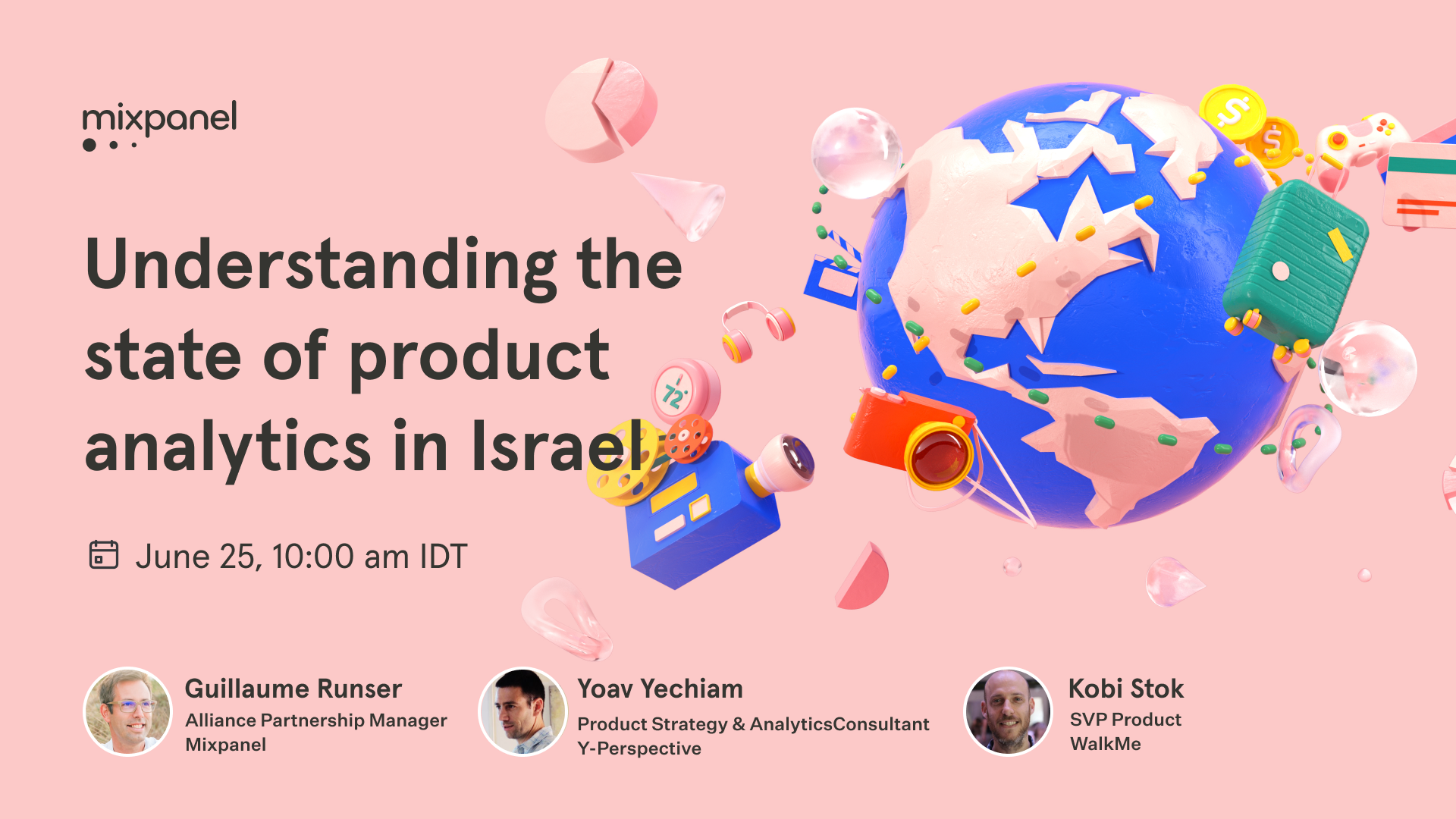 mixpanel

Understanding the state of product analytics in Israel

June 25, 10:00 am IDT

Guillaume Runser
Alliance Partnership Manager
Mixpanel

Yoav Yechiam
Product Strategy & AnalyticsConsultant
Y-Perspective

Kobi Stok
SVP Product
WalkMe